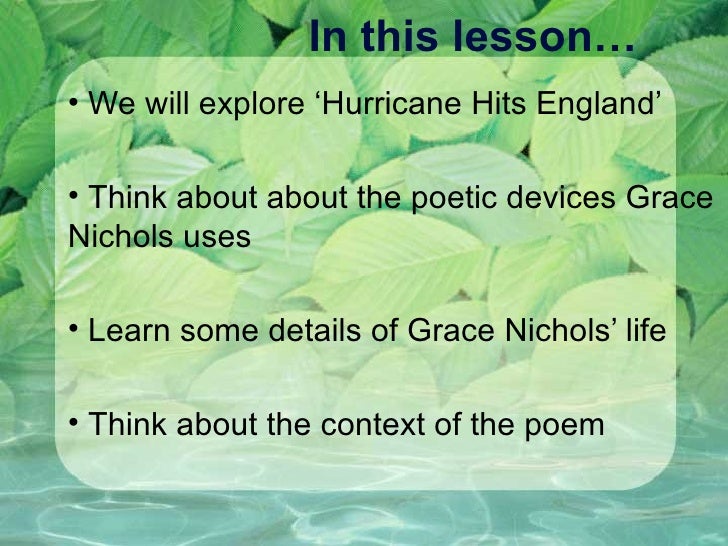 In this lesson…

• We will explore ‘Hurricane Hits England’

• Think about about the poetic devices Grace Nichols uses

• Learn some details of Grace Nichols’ life

• Think about the context of the poem